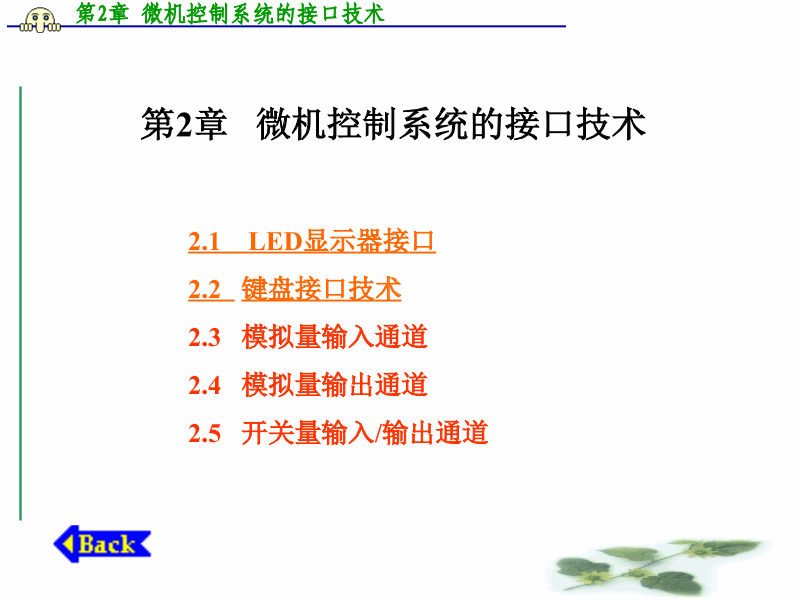 第2章 微机控制系统的接口技术

第2章 微机控制系统的接口技术

2.1 LED显示器接口

2.2 键盘接口技术

2.3 模拟量输入通道

2.4 模拟量输出通道

2.5 开关量输入/输出通道

Back